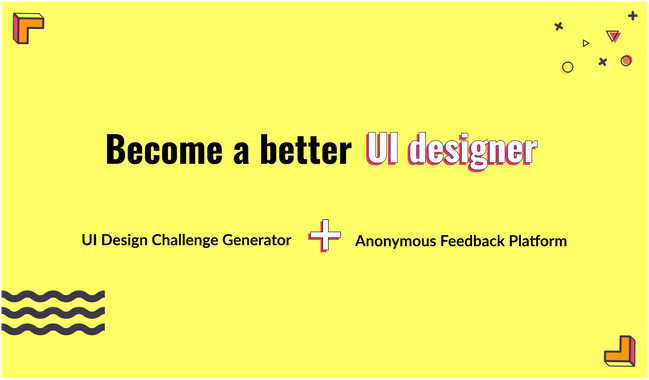 Become a better UI designer

UI Design Challenge Generator + Anonymous Feedback Platform